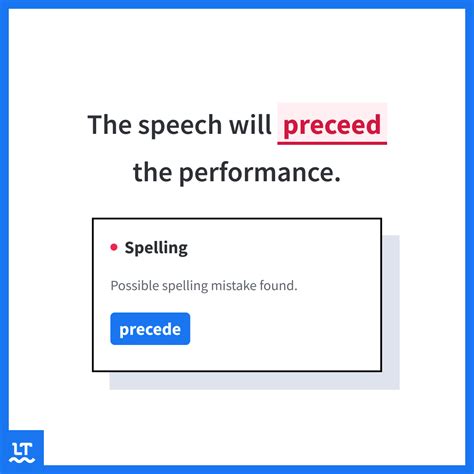 The speech will preceed the performance.

Spelling

Possible spelling mistake found.

precede

LT